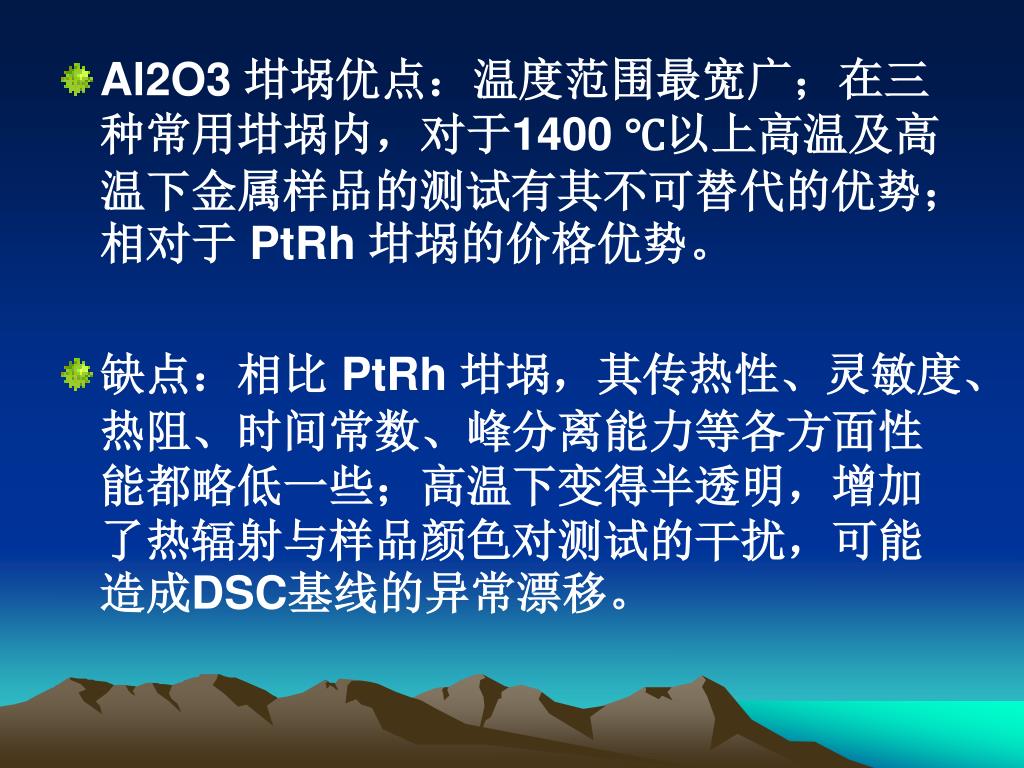 Al2O3 坩埚优点：温度范围最宽广；在三种常用坩埚内，对于1400 ℃以上高温及高温下金属样品的测试有其不可替代的优势；相对于 PtRh 坩埚的价格优势。

缺点：相比 PtRh 坩埚，其传热性、灵敏度、热阻、时间常数、峰分离能力等各方面性能都略低一些；高温下变得半透明，增加了热辐射与样品颜色对测试的干扰，可能造成DSC基线的异常漂移。